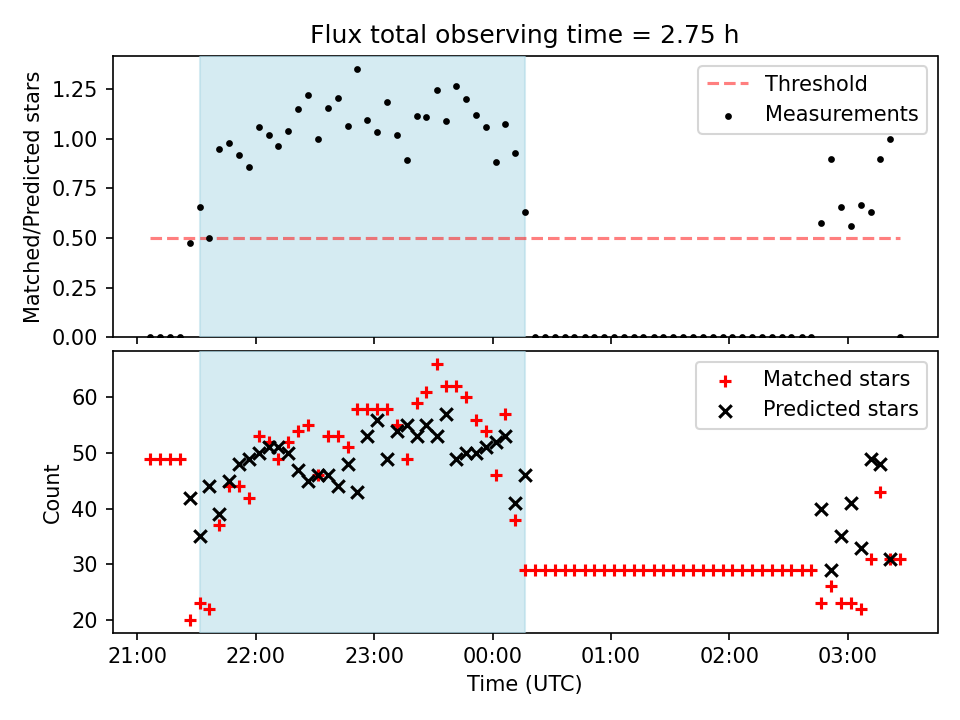 Flux total observing time = 2.75 h

Matched/Predicted stars

1.25
1.00
0.75
0.50
0.25
0.00

Threshold
Measurements

Count

60
50
40
30
20

Matched stars
Predicted stars

21:00
22:00
23:00
00:00
01:00
02:00
03:00

Time (UTC)